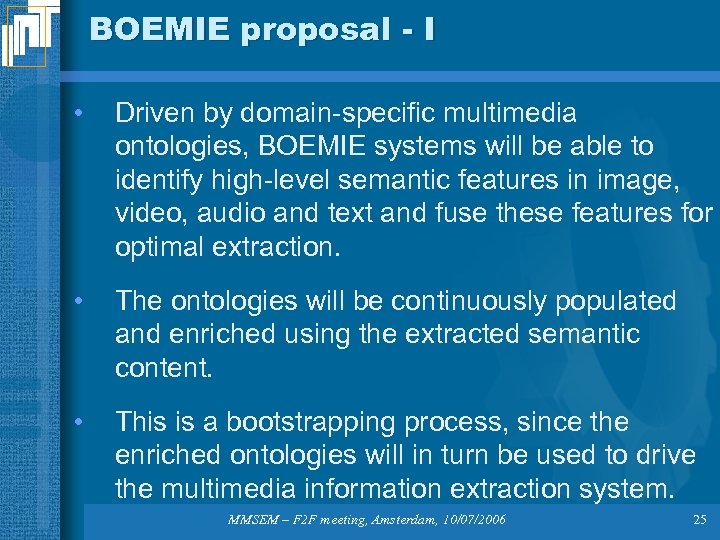 BOEMIE proposal - I

• Driven by domain-specific multimedia ontologies, BOEMIE systems will be able to identify high-level semantic features in image, video, audio and text and fuse these features for optimal extraction.

• The ontologies will be continuously populated and enriched using the extracted semantic content.

• This is a bootstrapping process, since the enriched ontologies will in turn be used to drive the multimedia information extraction system.

MMSEM – F2F meeting, Amsterdam, 10/07/2006

25